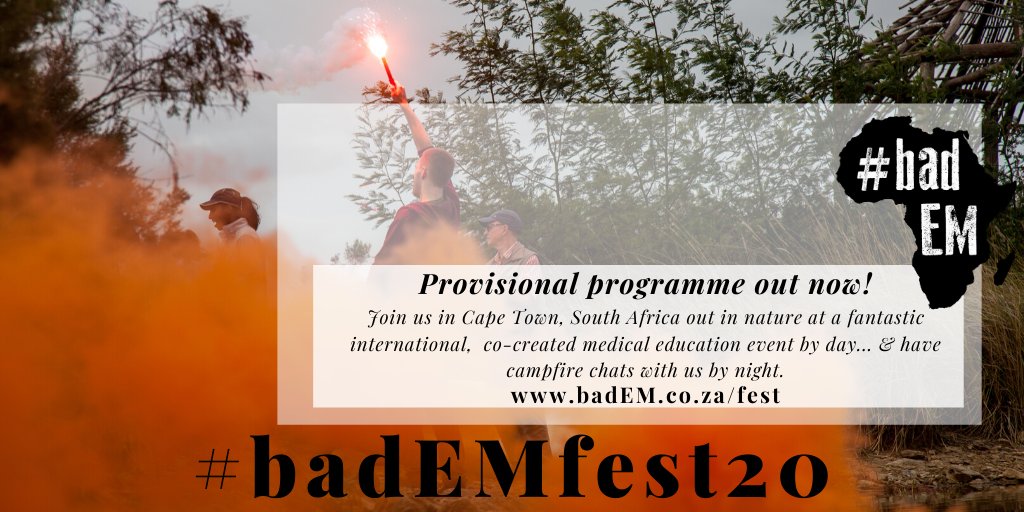 #bad EM

Provisional programme out now!

Join us in Cape Town, South Africa out in nature at a fantastic international, co-created medical education event by day... & have campfire chats with us by night.

www.badEM.co.za/fest

#badEMfest20